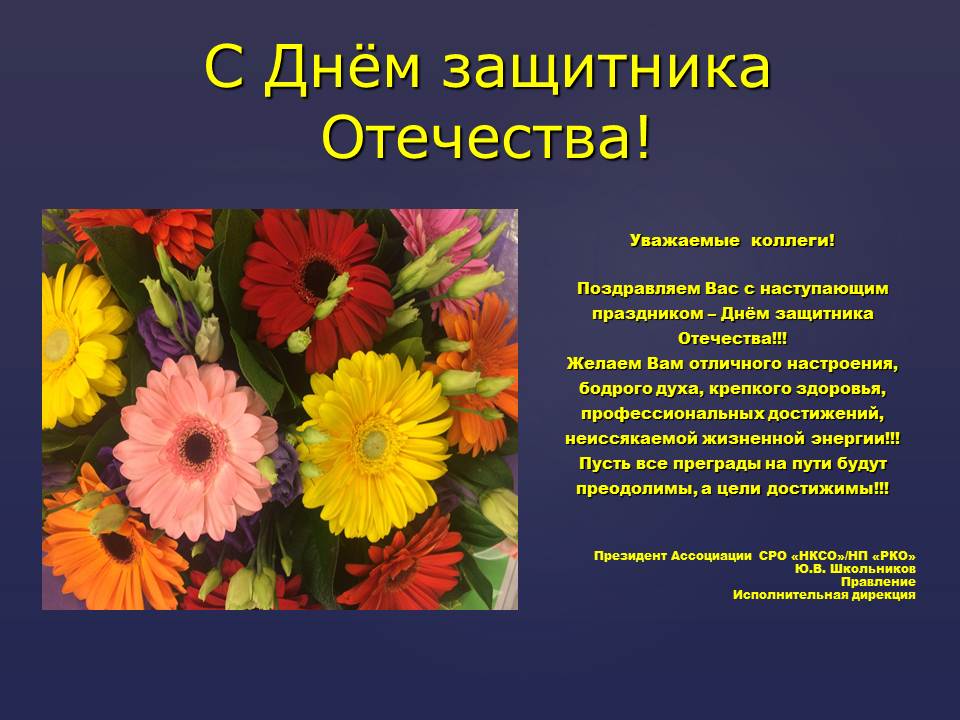 С Днём защитника Отечества!

Уважаемые коллеги!

Поздравляем Вас с наступающим праздником – Днём защитника Отечества!!!
Желаем Вам отличного настроения, бодрого духа, крепкого здоровья, профессиональных достижений, неиссякаемой жизненной энергии!!!
Пусть все преграды на пути будут преодолимы, а цели достижимы!!!

Президент Ассоциации СРО «НКСО»/НП «РКО»
Ю.В. Школьников
Правление
Исполнительная дирекция